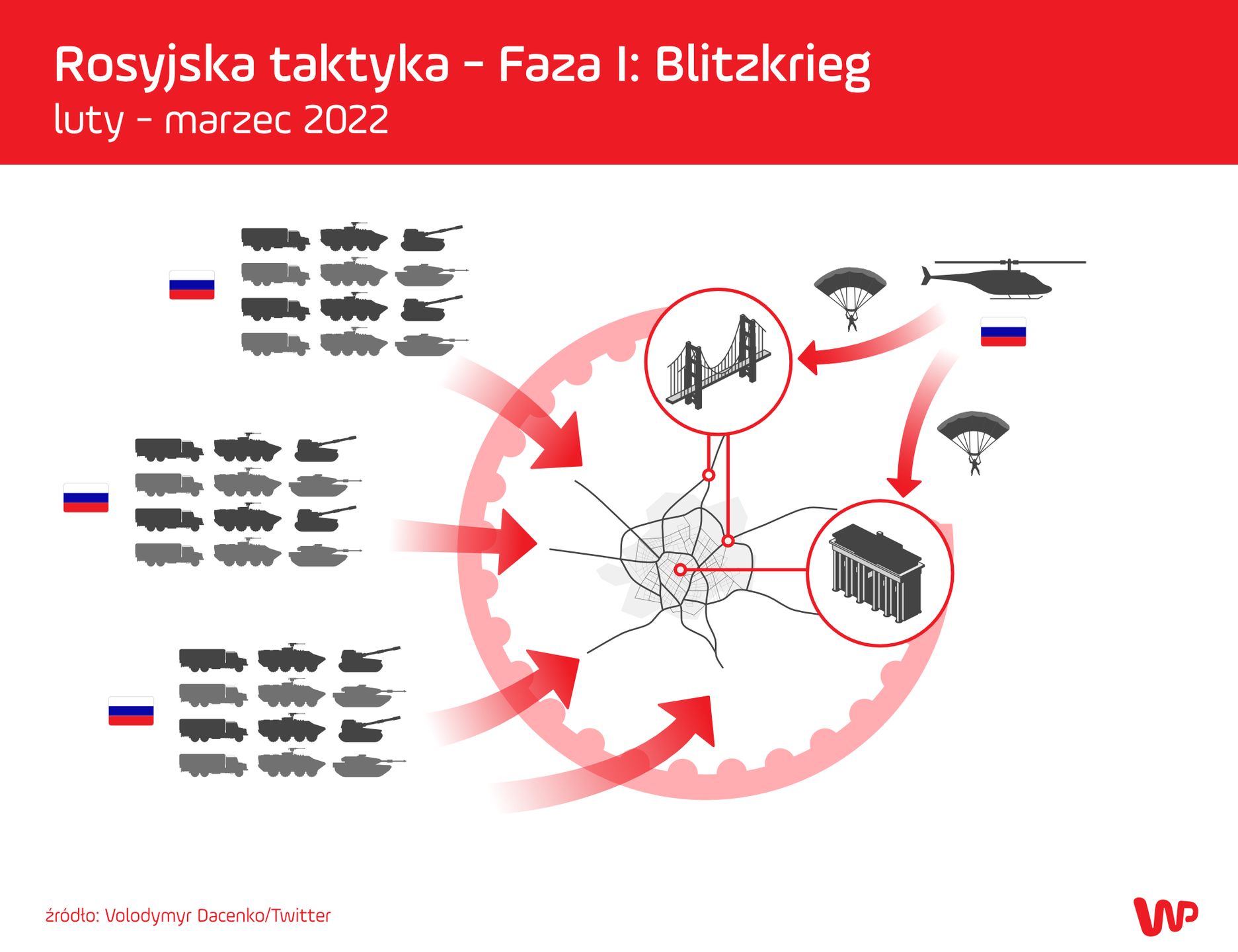 Rosyjska taktyka - Faza I: Blitzkrieg
luty - marzec 2022

źródło: Volodymyr Dacenko/Twitter

WP